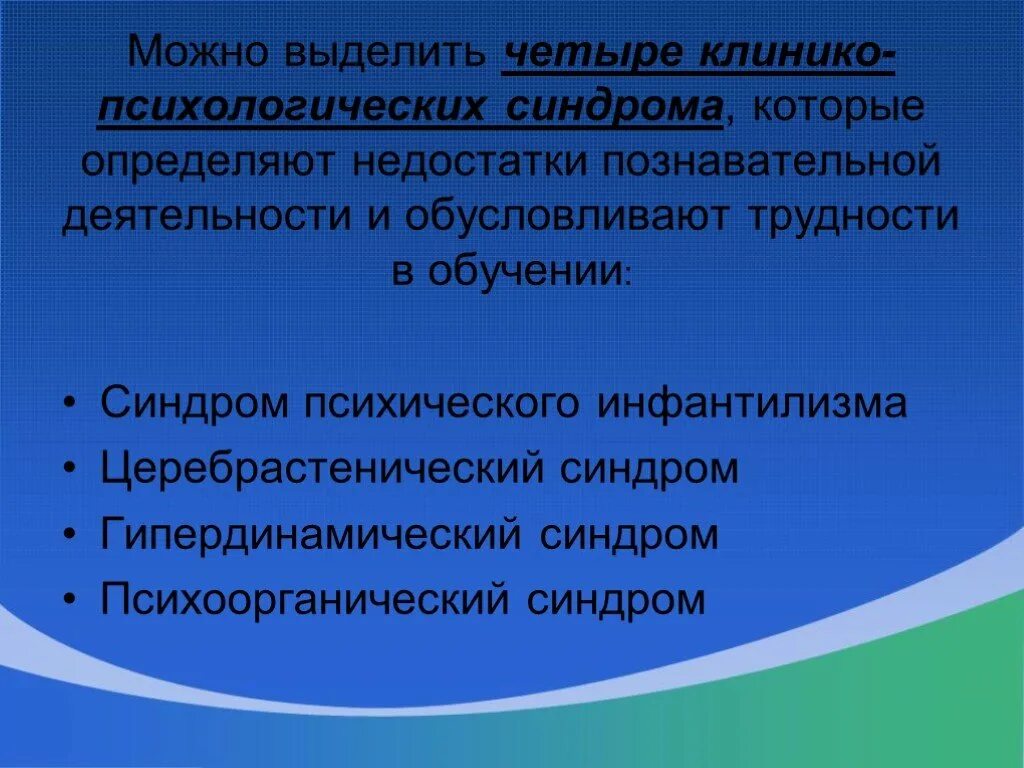 Можно выделить четыре клинико-психологических синдрома, которые определяют недостатки познавательной деятельности и обусловливают трудности в обучении:

• Синдром психического инфантилизма
• Церебрастенический синдром
• Гипердинамический синдром
• Психоорганический синдром